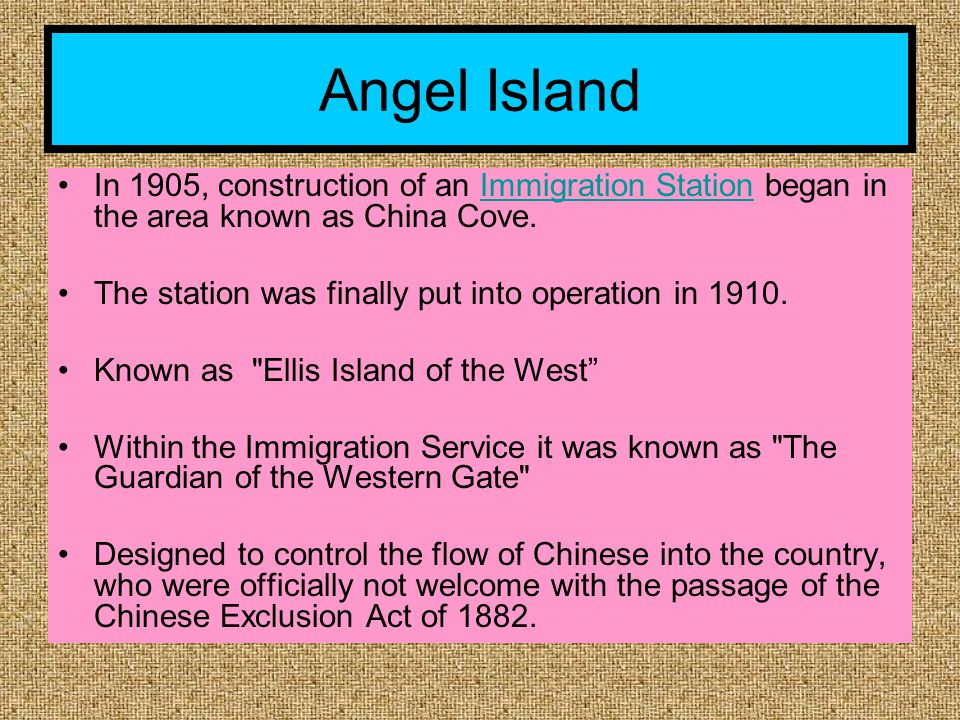 Angel Island

• In 1905, construction of an Immigration Station began in the area known as China Cove.

• The station was finally put into operation in 1910.

• Known as "Ellis Island of the West”

• Within the Immigration Service it was known as "The Guardian of the Western Gate"

• Designed to control the flow of Chinese into the country, who were officially not welcome with the passage of the Chinese Exclusion Act of 1882.